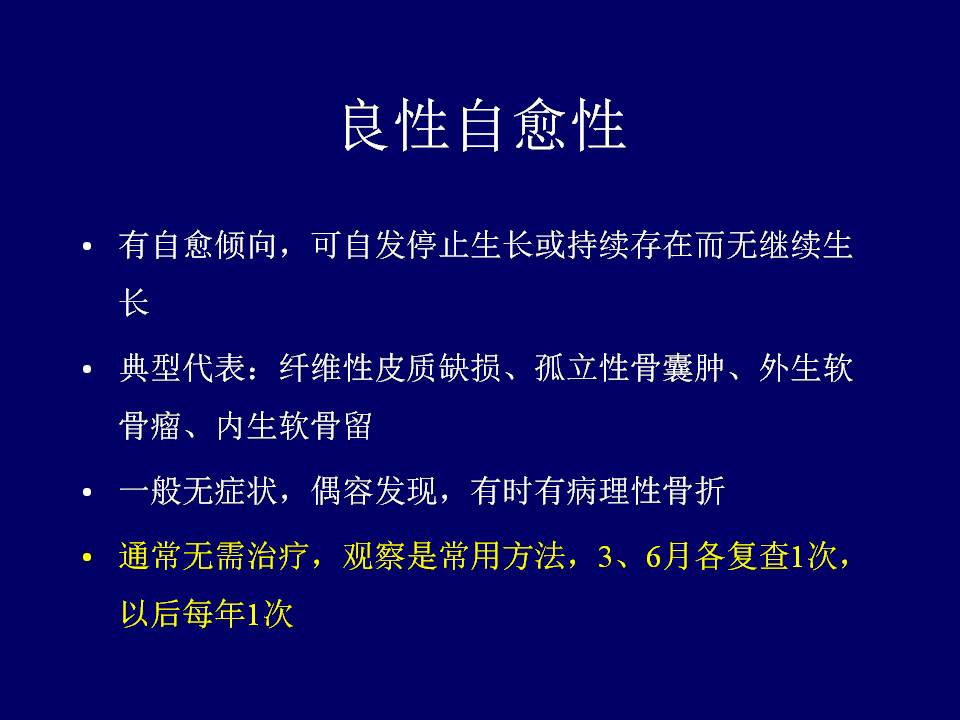 良性自愈性

• 有自愈倾向，可自发停止生长或持续存在而无继续生长

• 典型代表：纤维性皮质缺损、孤立性骨囊肿、外生软骨瘤、内生软骨留

• 一般无症状，偶容发现，有时有病理性骨折

• 通常无需治疗，观察是常用方法，3、6月各复查1次，以后每年1次